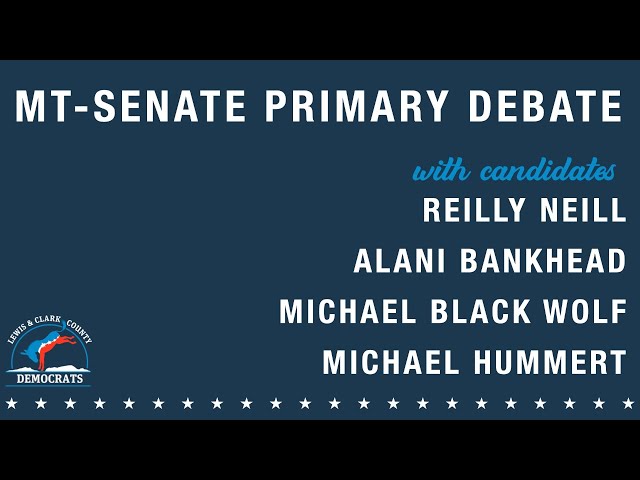 MT-SENATE PRIMARY DEBATE

with candidates

REILLY NEILL

ALANI BANKHEAD

MICHAEL BLACK WOLF

MICHAEL HUMMERT

LEWIS & CLARK COUNTY
DEMOCRATS